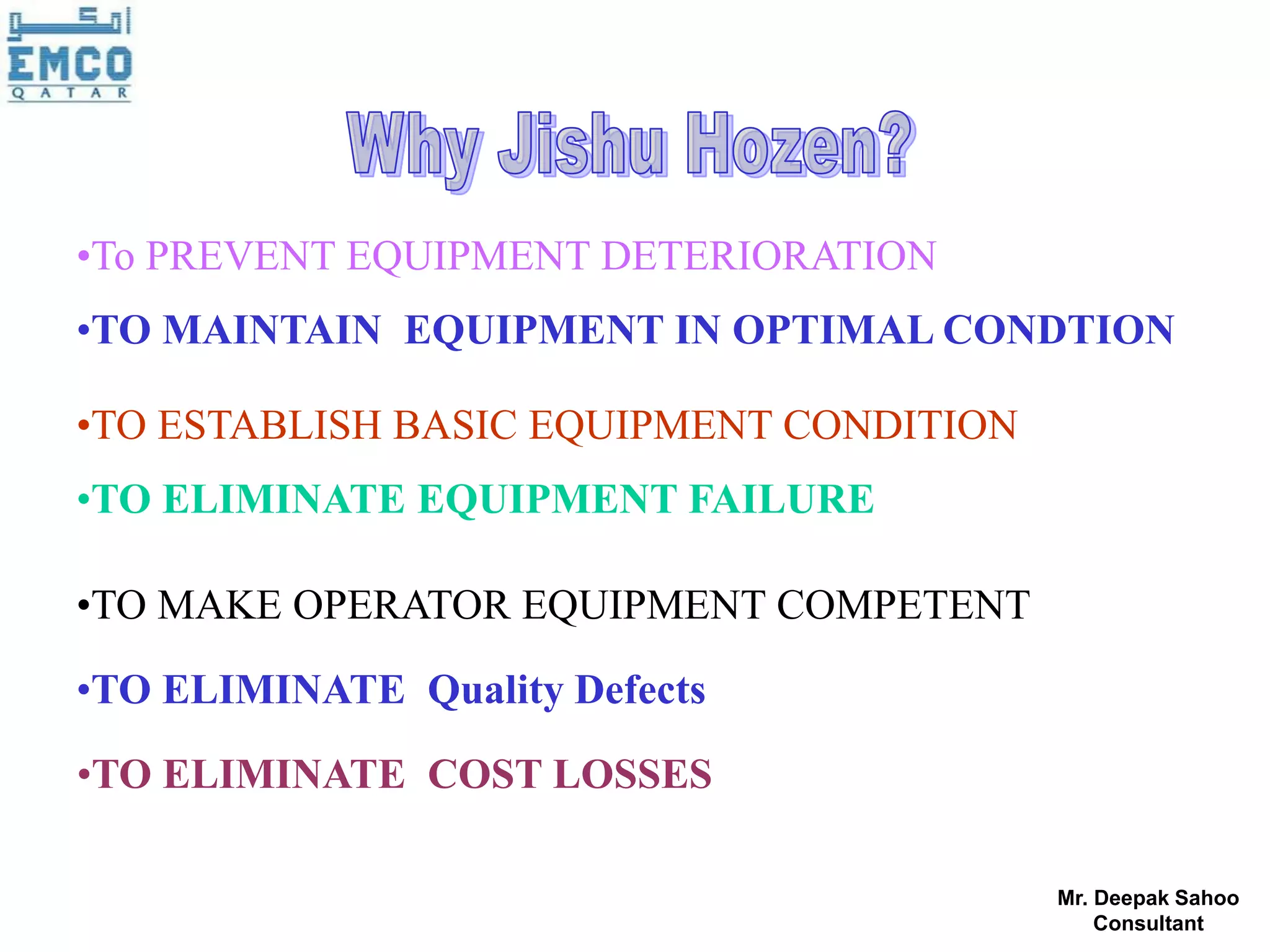 امكو
EMCO
QATAR

Why Jishu Hozen?

•To PREVENT EQUIPMENT DETERIORATION

•TO MAINTAIN EQUIPMENT IN OPTIMAL CONDTION

•TO ESTABLISH BASIC EQUIPMENT CONDITION

•TO ELIMINATE EQUIPMENT FAILURE

•TO MAKE OPERATOR EQUIPMENT COMPETENT

•TO ELIMINATE Quality Defects

•TO ELIMINATE COST LOSSES

Mr. Deepak Sahoo
Consultant